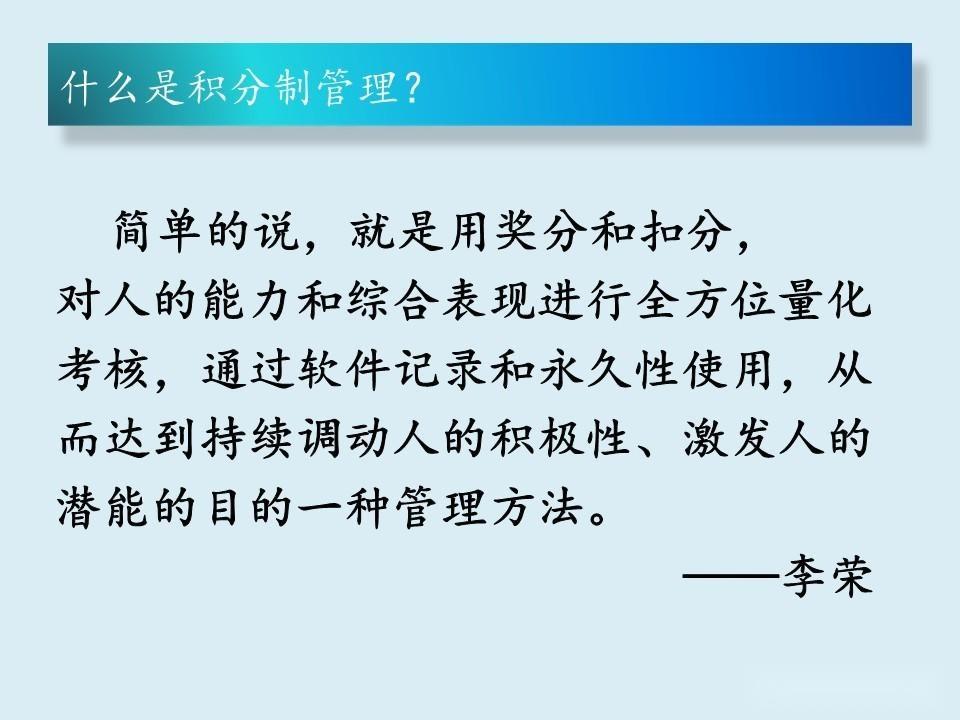 什么是积分制管理？

简单的说，就是用奖分和扣分，对人的能力和综合表现进行全方位量化考核，通过软件记录和永久性使用，从而达到持续调动人的积极性、激发人的潜能的目的一种管理方法。

——李荣